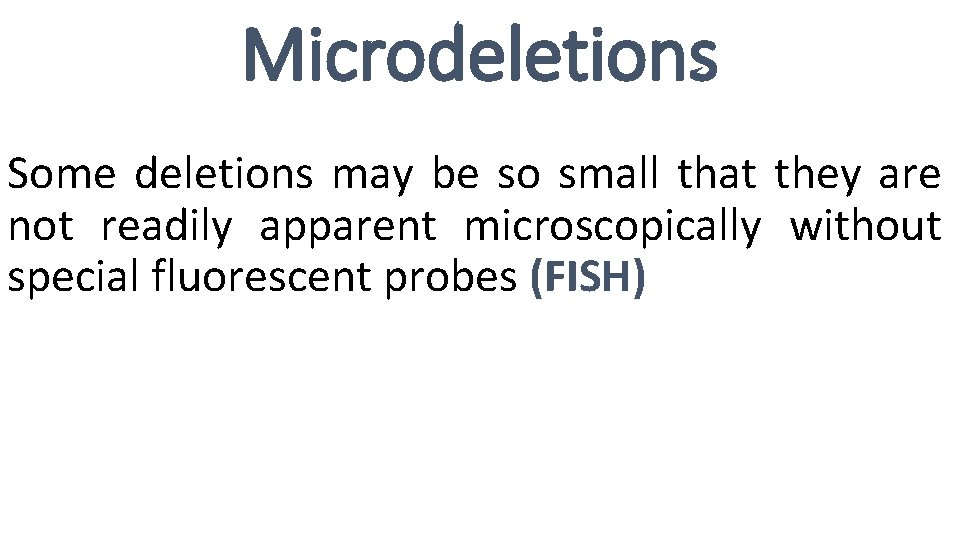 Microdeletions

Some deletions may be so small that they are not readily apparent microscopically without special fluorescent probes (FISH)